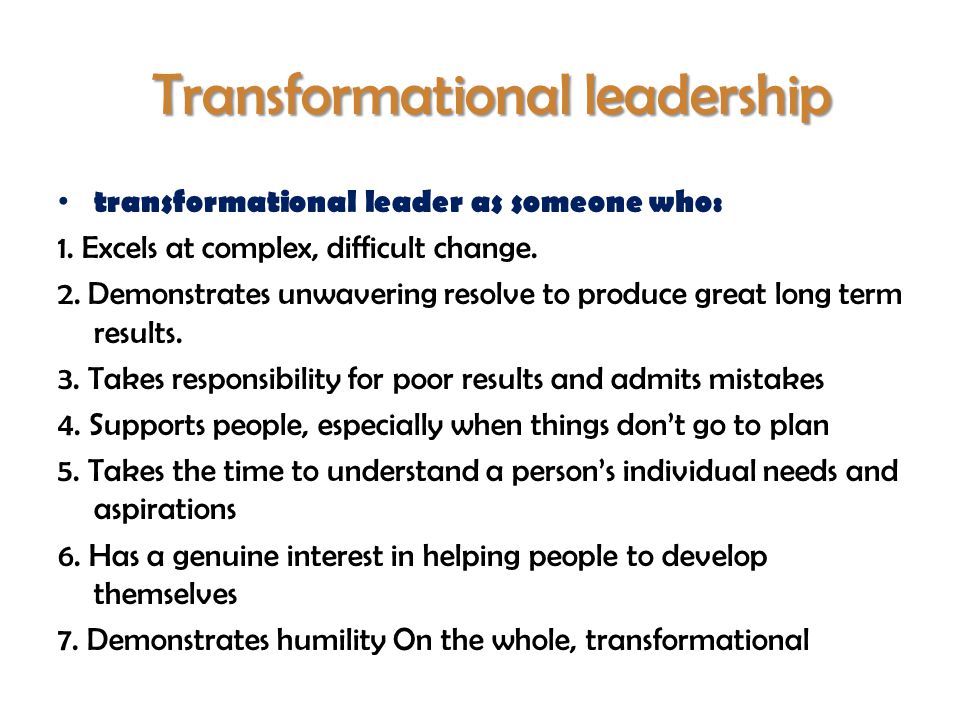 Transformational leadership

• transformational leader as someone who:

1. Excels at complex, difficult change.

2. Demonstrates unwavering resolve to produce great long term results.

3. Takes responsibility for poor results and admits mistakes

4. Supports people, especially when things don't go to plan

5. Takes the time to understand a person's individual needs and aspirations

6. Has a genuine interest in helping people to develop themselves

7. Demonstrates humility On the whole, transformational